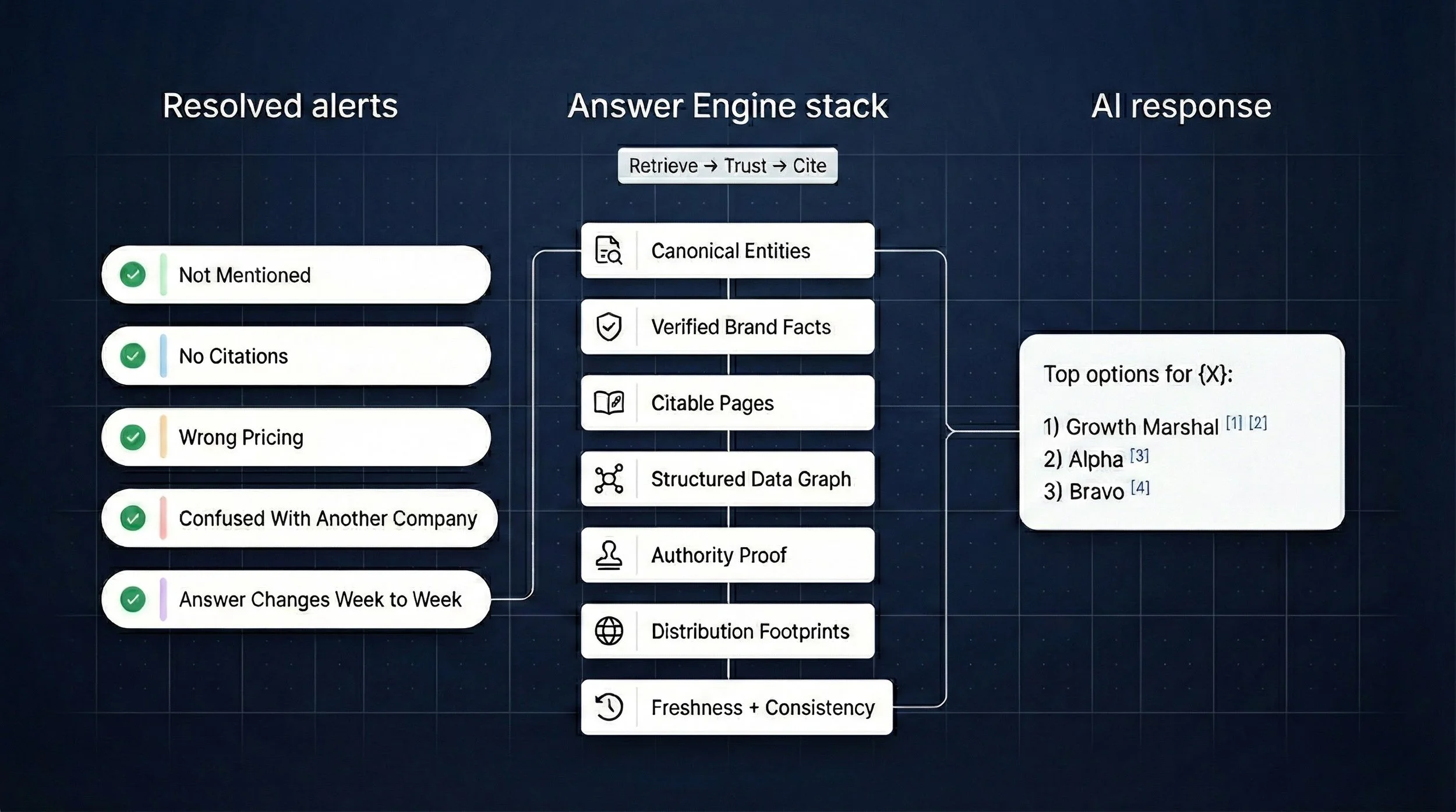 Resolved alerts

Not Mentioned

No Citations

Wrong Pricing

Confused With Another Company

Answer Changes Week to Week

Answer Engine stack

Retrieve → Trust → Cite

Canonical Entities

Verified Brand Facts

Citable Pages

Structured Data Graph

Authority Proof

Distribution Footprints

Freshness + Consistency

AI response

Top options for {X}:

1) Growth Marshal [1] [2]
2) Alpha [3]
3) Bravo [4]